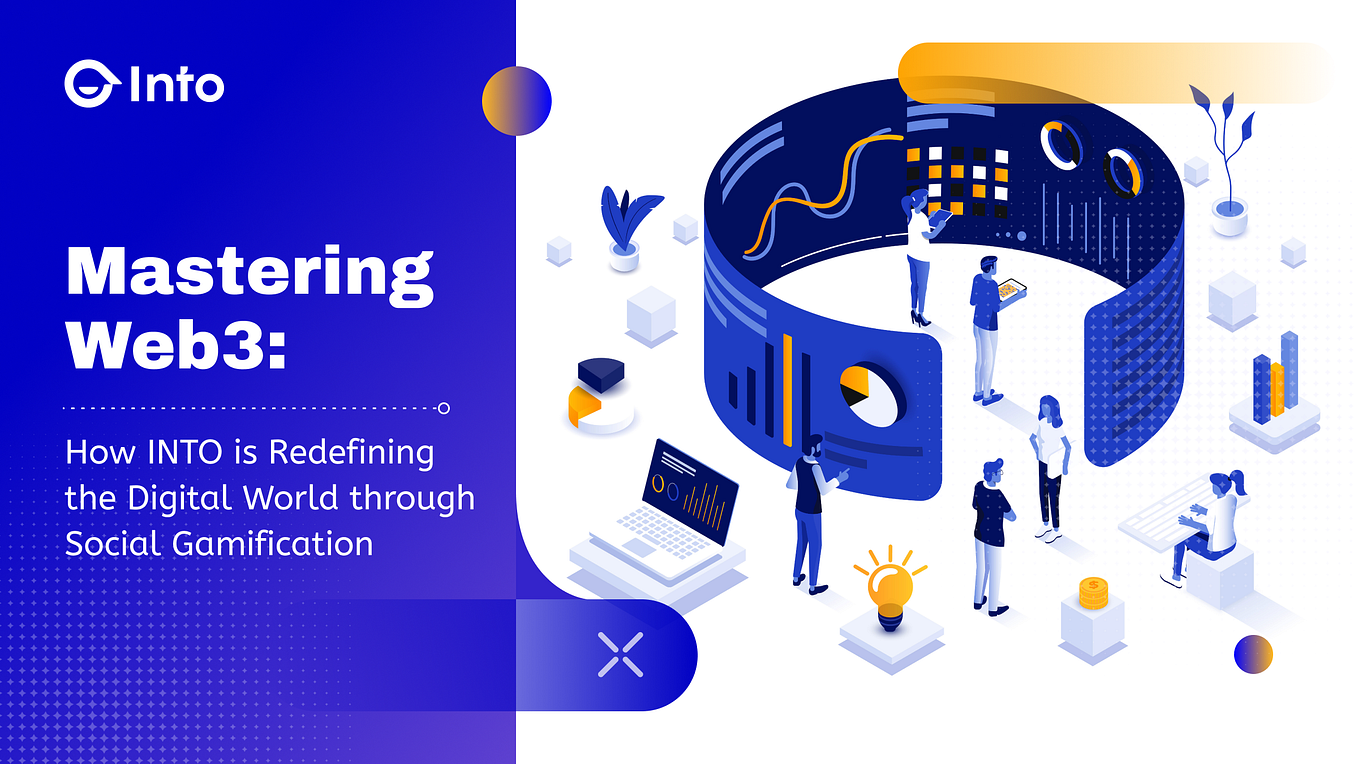 Into

Mastering Web3:

How INTO is Redefining the Digital World through Social Gamification